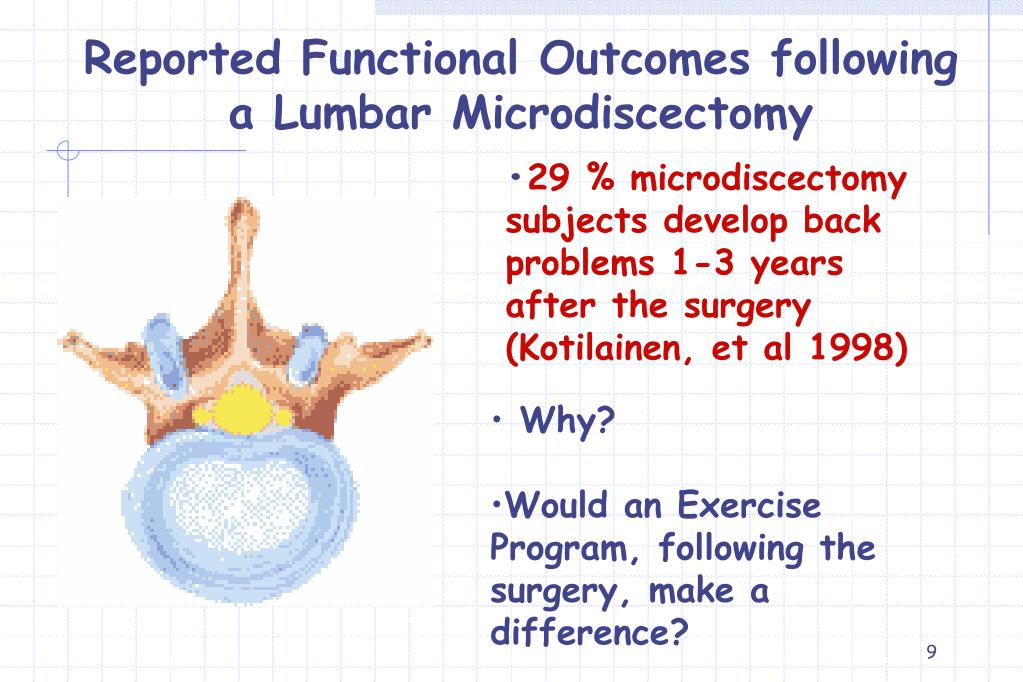 Reported Functional Outcomes following a Lumbar Microdiscectomy

•29 % microdiscectomy subjects develop back problems 1-3 years after the surgery (Kotilainen, et al 1998)

• Why?

•Would an Exercise Program, following the surgery, make a difference?

9